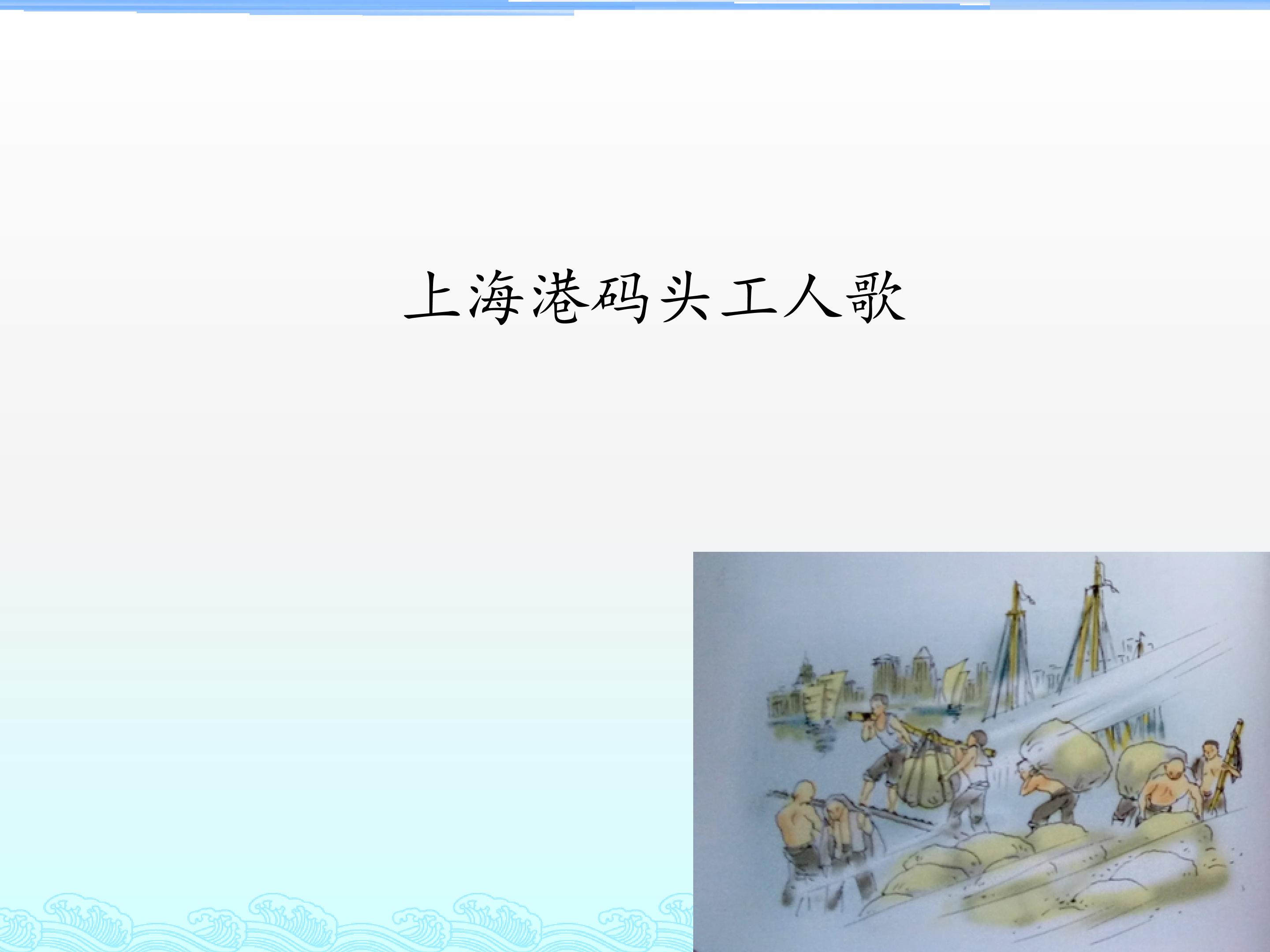 上海港码头工人歌